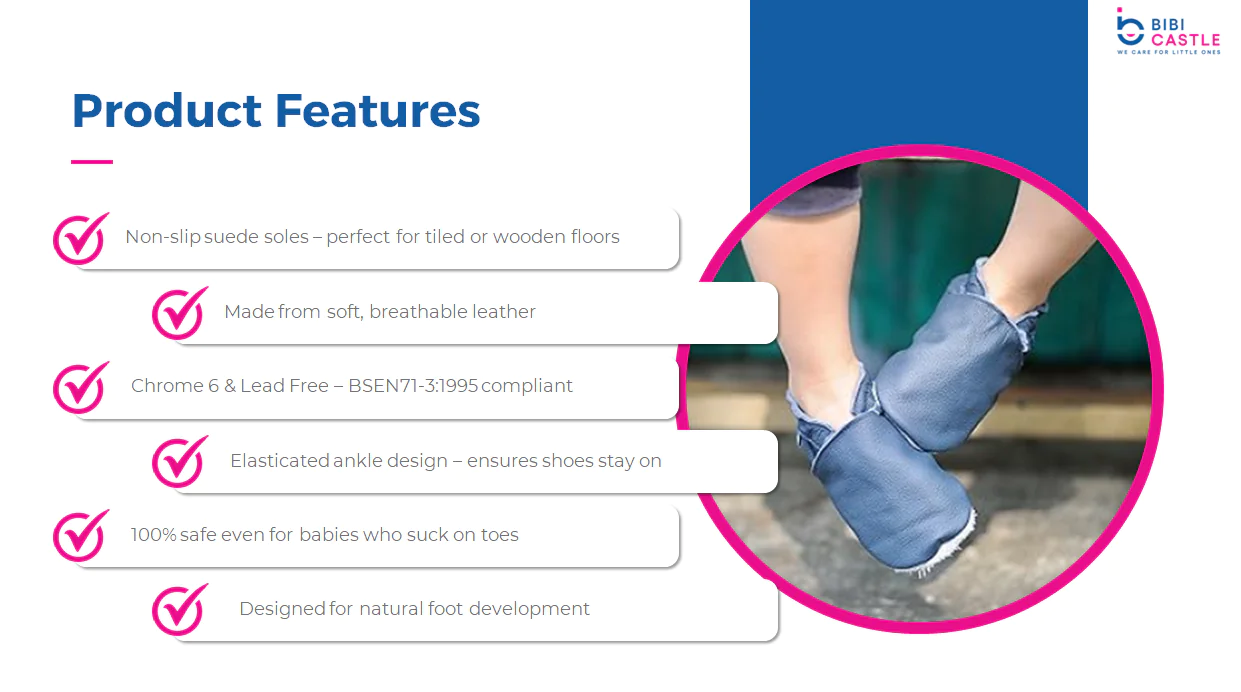 BIBI CASTLE
WE CARE FOR LITTLE ONES

Product Features

Non-slip suede soles – perfect for tiled or wooden floors

Made from soft, breathable leather

Chrome 6 & Lead Free – BSEN71-3:1995 compliant

Elasticated ankle design – ensures shoes stay on

100% safe even for babies who suck on toes

Designed for natural foot development